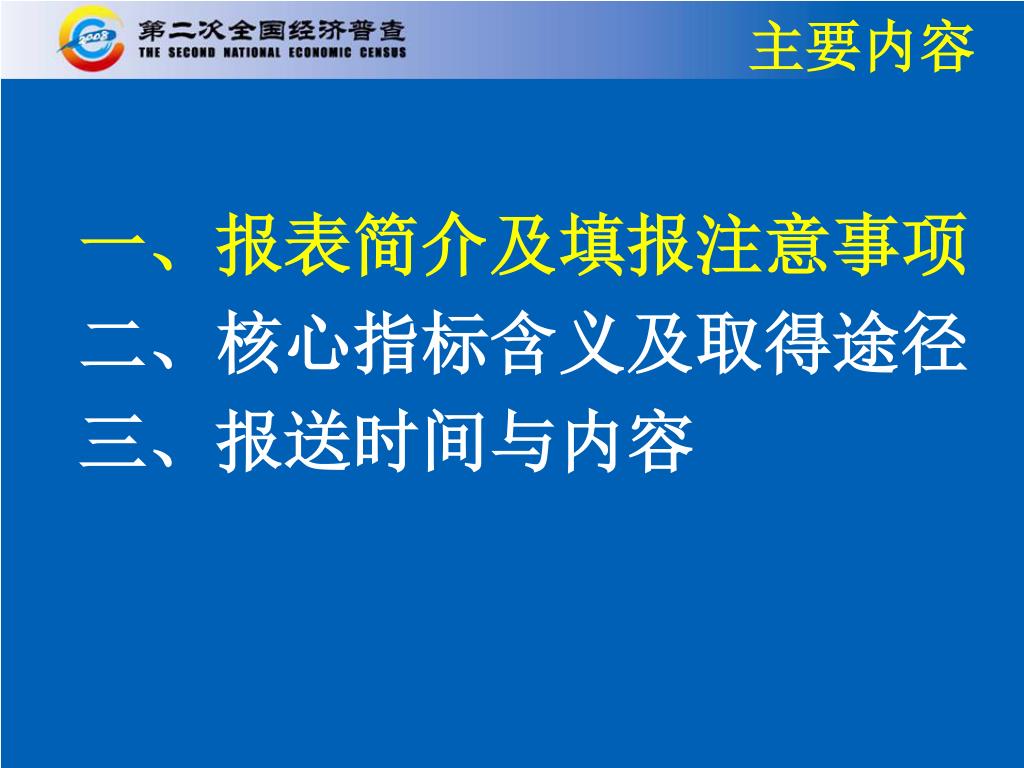 2008
第二次全国经济普查
THE SECOND NATIONAL ECONOMIC CENSUS

主要内容

一、报表简介及填报注意事项
二、核心指标含义及取得途径
三、报送时间与内容